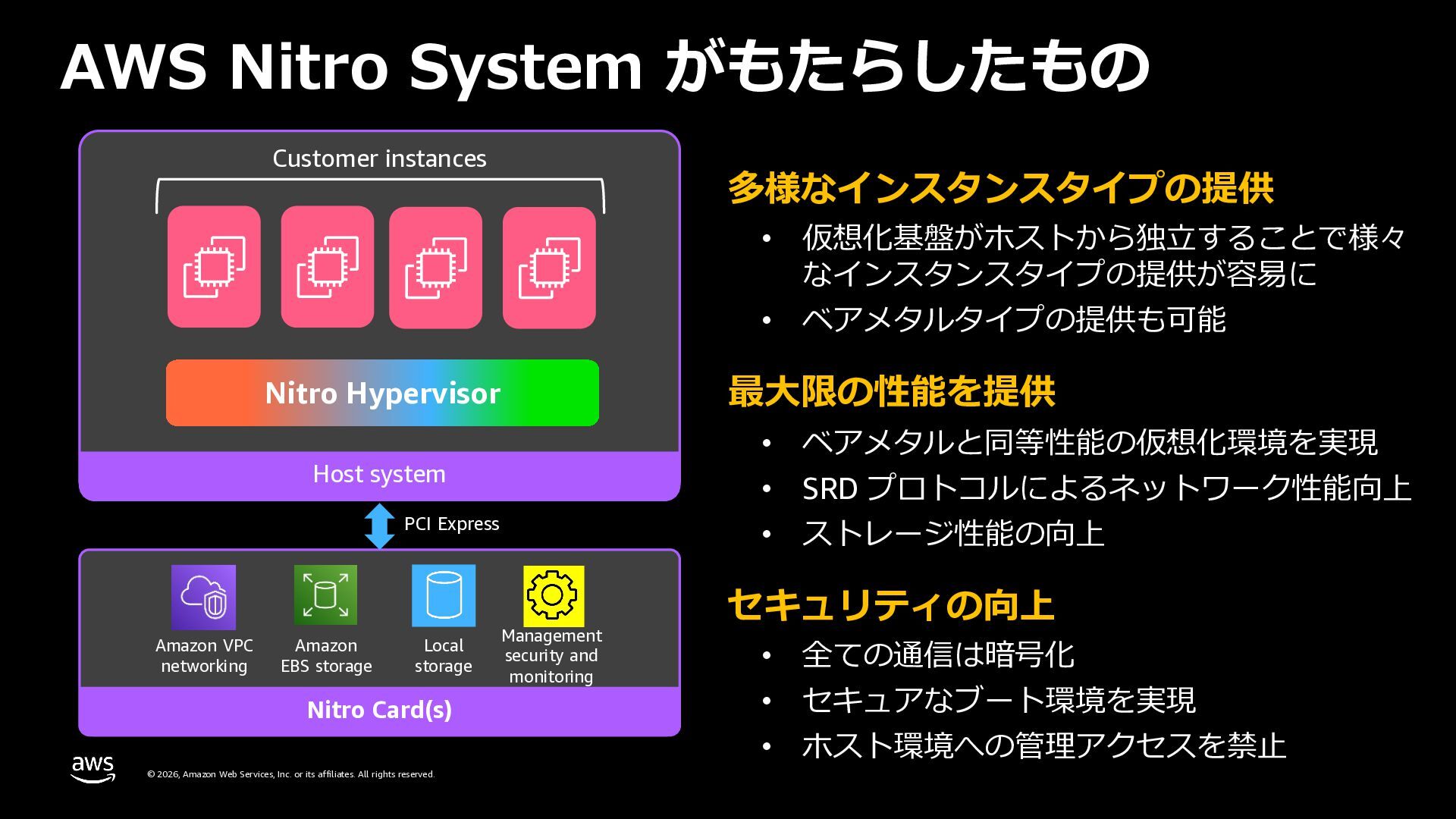 AWS Nitro System がもたらしたもの

Customer instances

Nitro Hypervisor

Host system

PCI Express

Amazon VPC networking

Amazon EBS storage

Local storage

Management security and monitoring

Nitro Card(s)

多様なインスタンスタイプの提供

• 仮想化基盤がホストから独立することで様々なインスタンスタイプの提供が容易に
• ベアメタルタイプの提供も可能

最大限の性能を提供

• ベアメタルと同等性能の仮想化環境を実現
• SRD プロトコルによるネットワーク性能向上
• ストレージ性能の向上

セキュリティの向上

• 全ての通信は暗号化
• セキュアなブート環境を実現
• ホスト環境への管理アクセスを禁止

aws

© 2026, Amazon Web Services, Inc. or its affiliates. All rights reserved.